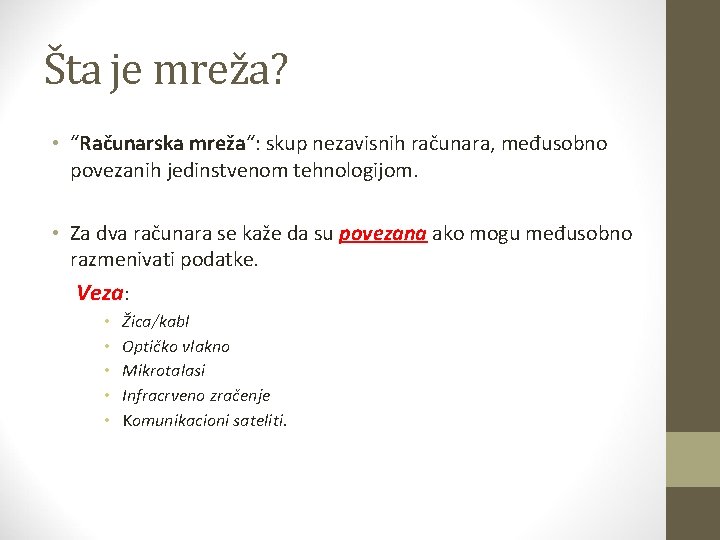 Šta je mreža?

• "Računarska mreža": skup nezavisnih računara, međusobno povezanih jedinstvenom tehnologijom.

• Za dva računara se kaže da su povezana ako mogu međusobno razmenivati podatke.

Veza:

• Žica/kabl
• Optičko vlakno
• Mikrotalasi
• Infracrveno zračenje
• Komunikacioni sateliti.